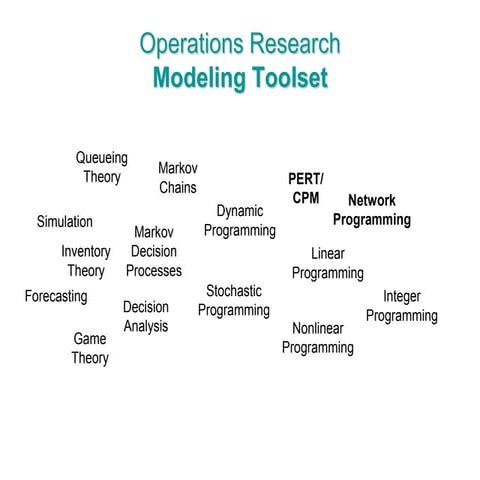 Operations Research
Modeling Toolset

Queueing Theory

Markov Chains

PERT/ CPM

Network Programming

Simulation

Dynamic Programming

Markov Decision Processes

Inventory Theory

Linear Programming

Forecasting

Stochastic Programming

Integer Programming

Decision Analysis

Nonlinear Programming

Game Theory